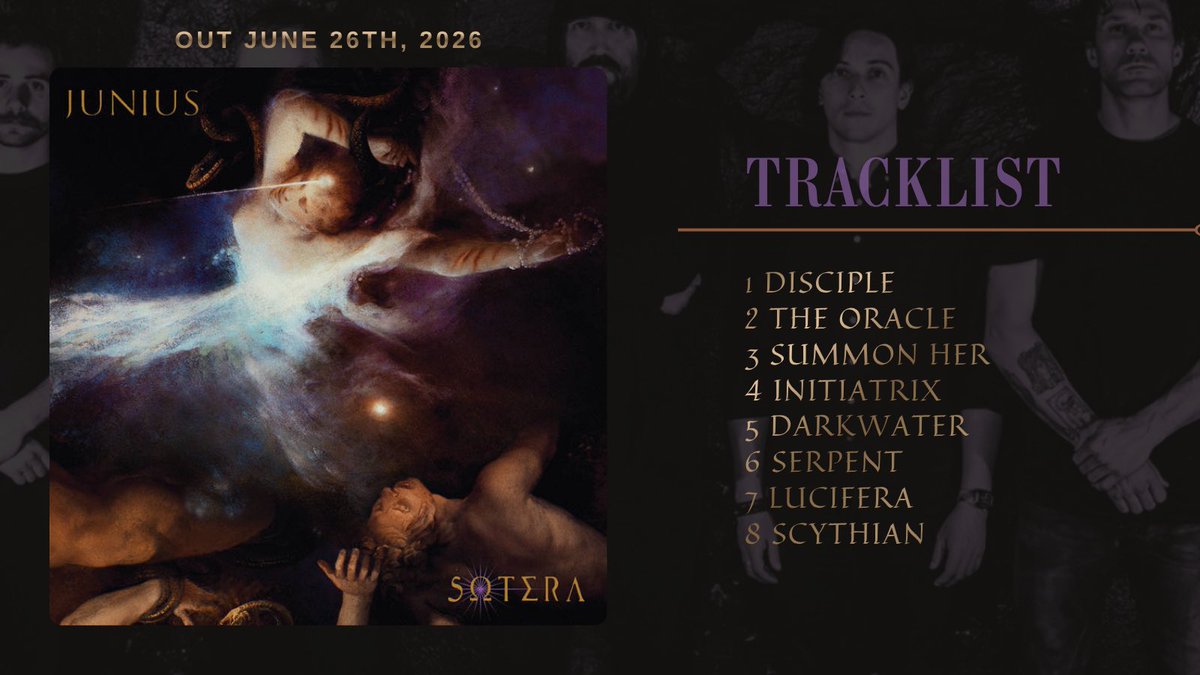 OUT JUNE 26TH, 2026

JUNIUS

SOTERA

TRACKLIST

1 DISCIPLE
2 THE ORACLE
3 SUMMON HER
4 INITIATRIX
5 DARKWATER
6 SERPENT
7 LUCIFERA
8 SCYTHIAN